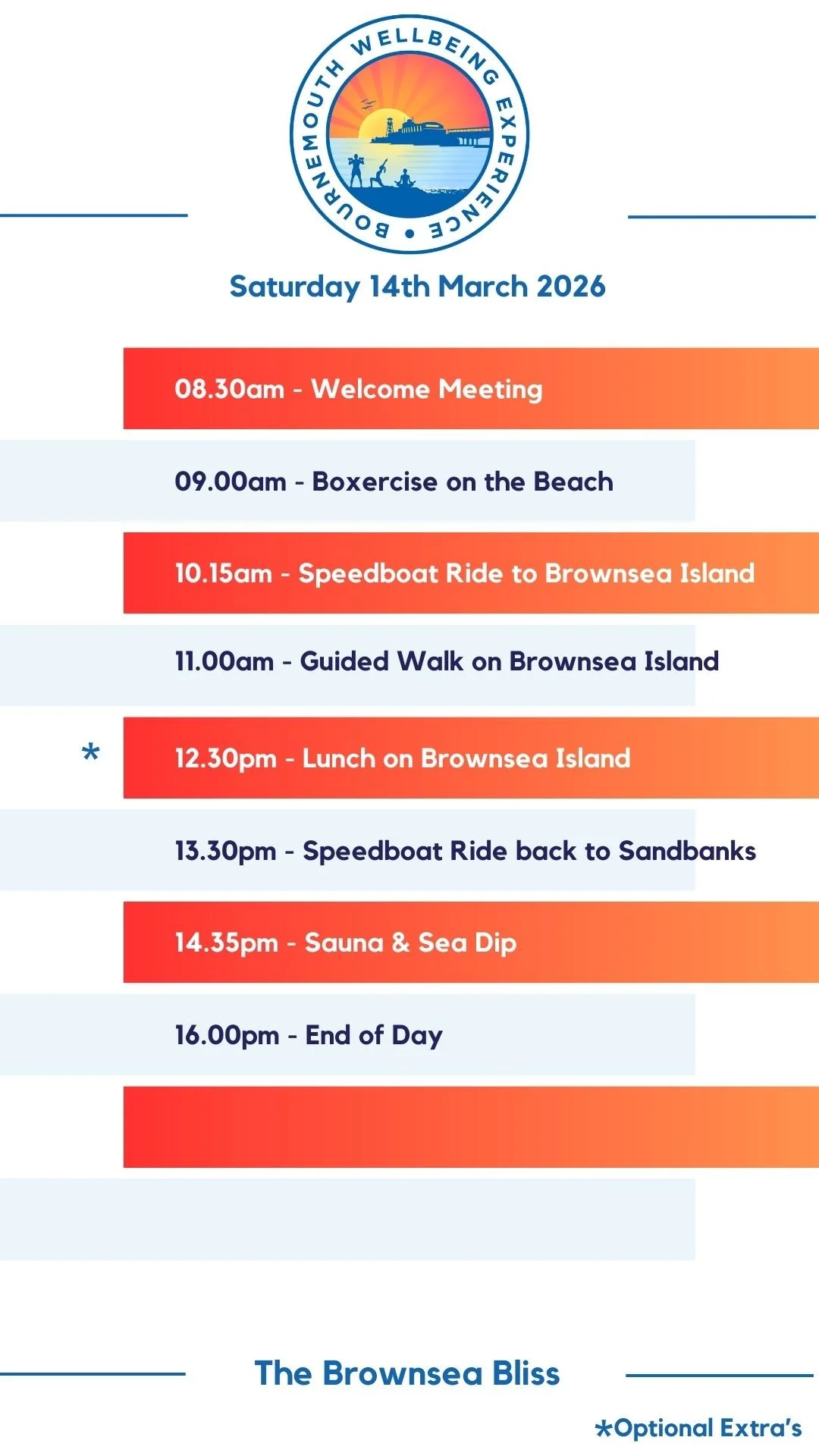 BOURNEMOUTH WELLBEING EXPERIENCE

Saturday 14th March 2026

08.30am - Welcome Meeting

09.00am - Boxercise on the Beach

10.15am - Speedboat Ride to Brownsea Island

11.00am - Guided Walk on Brownsea Island

* 12.30pm - Lunch on Brownsea Island

13.30pm - Speedboat Ride back to Sandbanks

14.35pm - Sauna & Sea Dip

16.00pm - End of Day

The Brownsea Bliss

*Optional Extra's